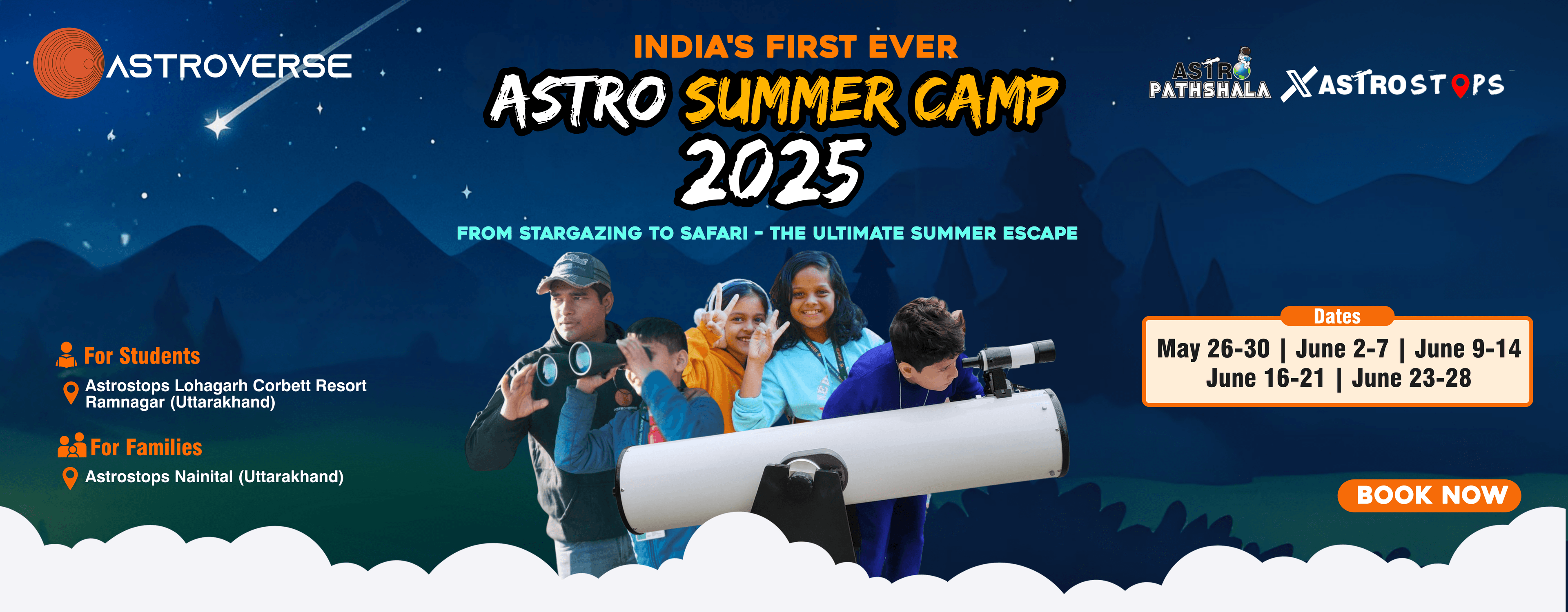 ASTROVERSE

INDIA'S FIRST EVER
ASTRO SUMMER CAMP
2025

ASTRO PATHSHALA X ASTROSTOPS

FROM STARGAZING TO SAFARI - THE ULTIMATE SUMMER ESCAPE

For Students
Astrostops Lohagarh Corbett Resort Ramnagar (Uttarakhand)

For Families
Astrostops Nainital (Uttarakhand)

Dates
May 26-30 | June 2-7 | June 9-14
June 16-21 | June 23-28

BOOK NOW